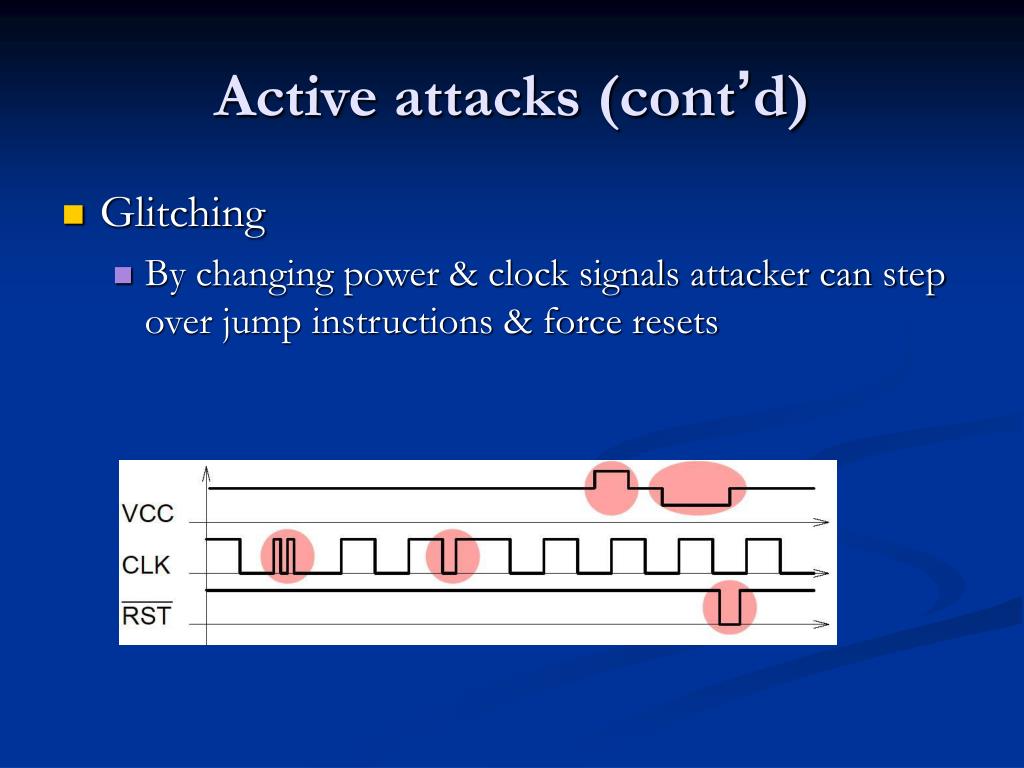 Active attacks (cont'd)

Glitching

By changing power & clock signals attacker can step over jump instructions & force resets

VCC
CLK
$\overline{RST}$